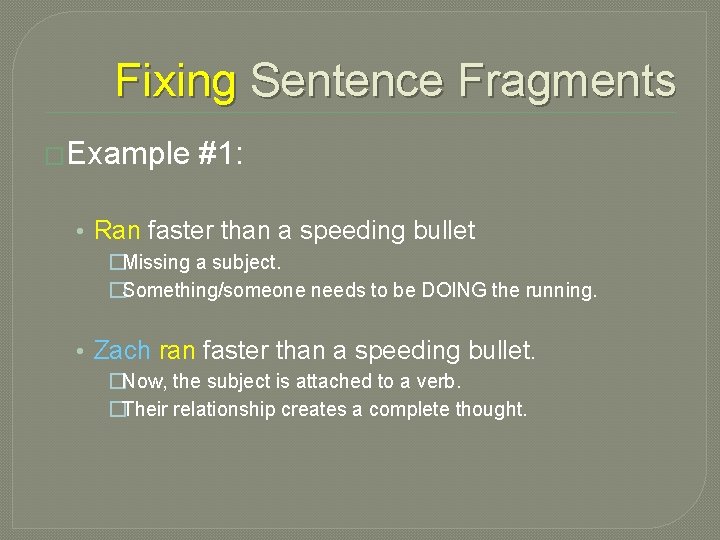 Fixing Sentence Fragments

Example #1:

• Ran faster than a speeding bullet

Missing a subject.

Something/someone needs to be DOING the running.

• Zach ran faster than a speeding bullet.

Now, the subject is attached to a verb.

Their relationship creates a complete thought.